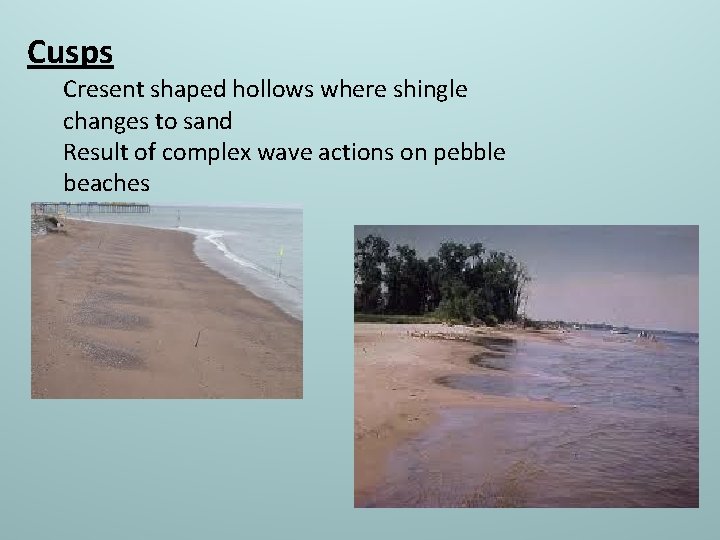 Cusps

Cresent shaped hollows where shingle changes to sand

Result of complex wave actions on pebble beaches